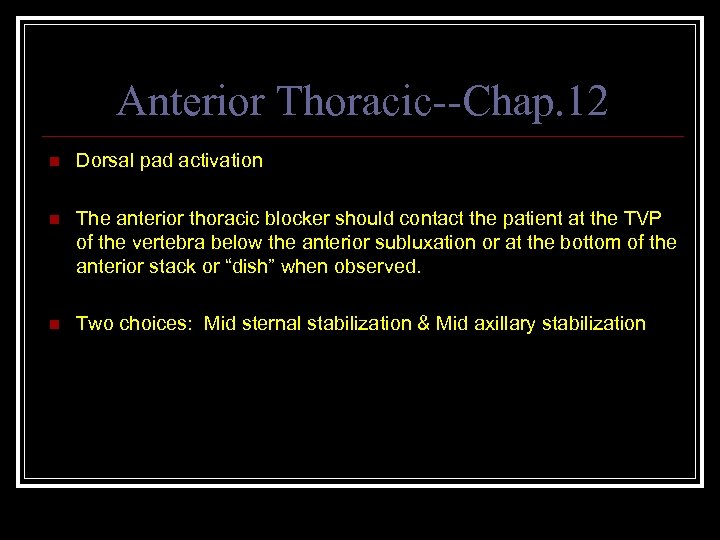 Anterior Thoracic--Chap.12

Dorsal pad activation

The anterior thoracic blocker should contact the patient at the TVP of the vertebra below the anterior subluxation or at the bottom of the anterior stack or “dish” when observed.

Two choices: Mid sternal stabilization & Mid axillary stabilization